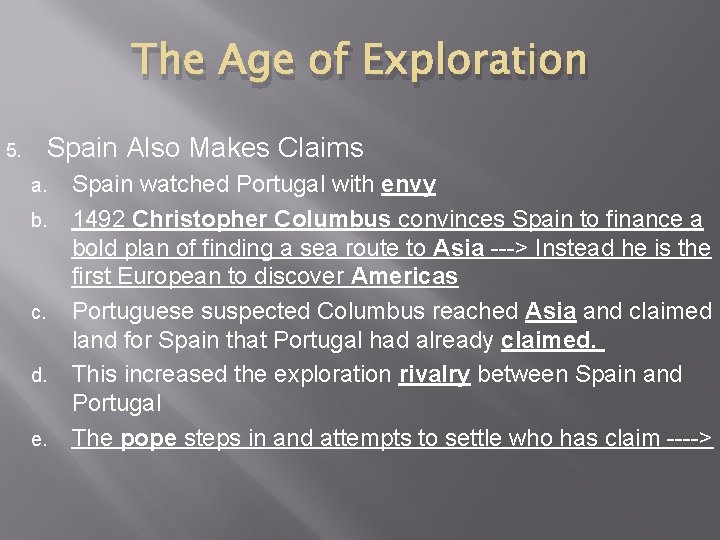 The Age of Exploration

5. Spain Also Makes Claims

a. Spain watched Portugal with envy

b. 1492 Christopher Columbus convinces Spain to finance a bold plan of finding a sea route to Asia ---> Instead he is the first European to discover Americas

c. Portuguese suspected Columbus reached Asia and claimed land for Spain that Portugal had already claimed.

d. This increased the exploration rivalry between Spain and Portugal

e. The pope steps in and attempts to settle who has claim ---->